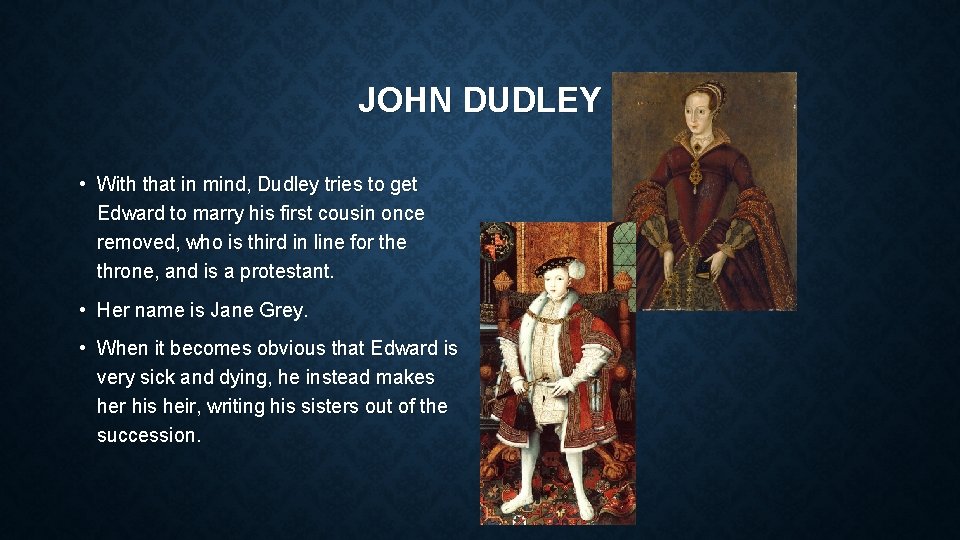 JOHN DUDLEY

• With that in mind, Dudley tries to get Edward to marry his first cousin once removed, who is third in line for the throne, and is a protestant.

• Her name is Jane Grey.

• When it becomes obvious that Edward is very sick and dying, he instead makes her his heir, writing his sisters out of the succession.